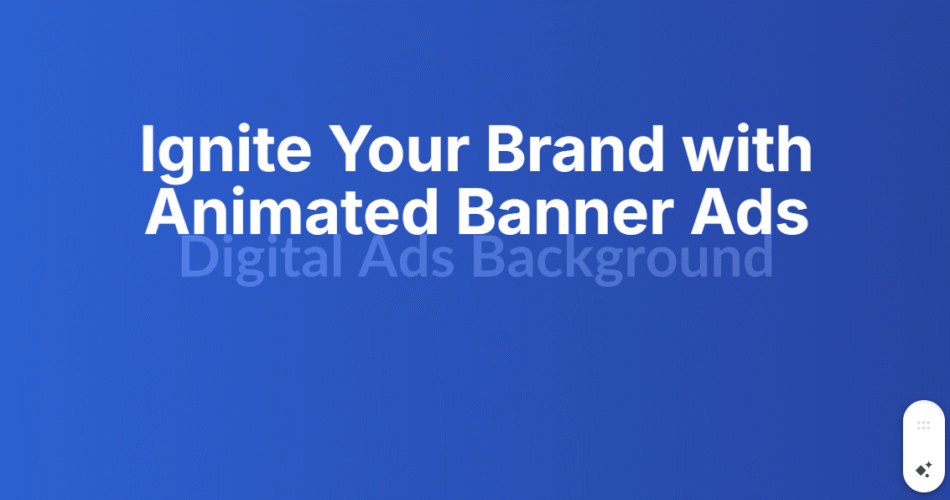 Ignite Your Brand with Animated Banner Ads

Digital Ads Background